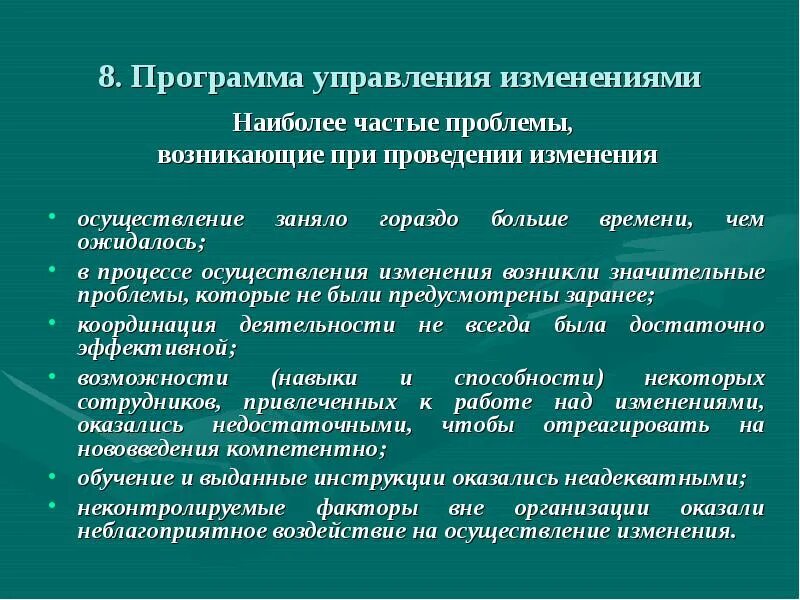 8. Программа управления изменениями

Наиболее частые проблемы, возникающие при проведении изменения

• осуществление заняло гораздо больше времени, чем ожидалось;
• в процессе осуществления изменения возникли значительные проблемы, которые не были предусмотрены заранее;
• координация деятельности не всегда была достаточно эффективной;
• возможности (навыки и способности) некоторых сотрудников, привлеченных к работе над изменениями, оказались недостаточными, чтобы отреагировать на нововведения компетентно;
• обучение и выданные инструкции оказались неадекватными;
• неконтролируемые факторы вне организации оказали неблагоприятное воздействие на осуществление изменения.